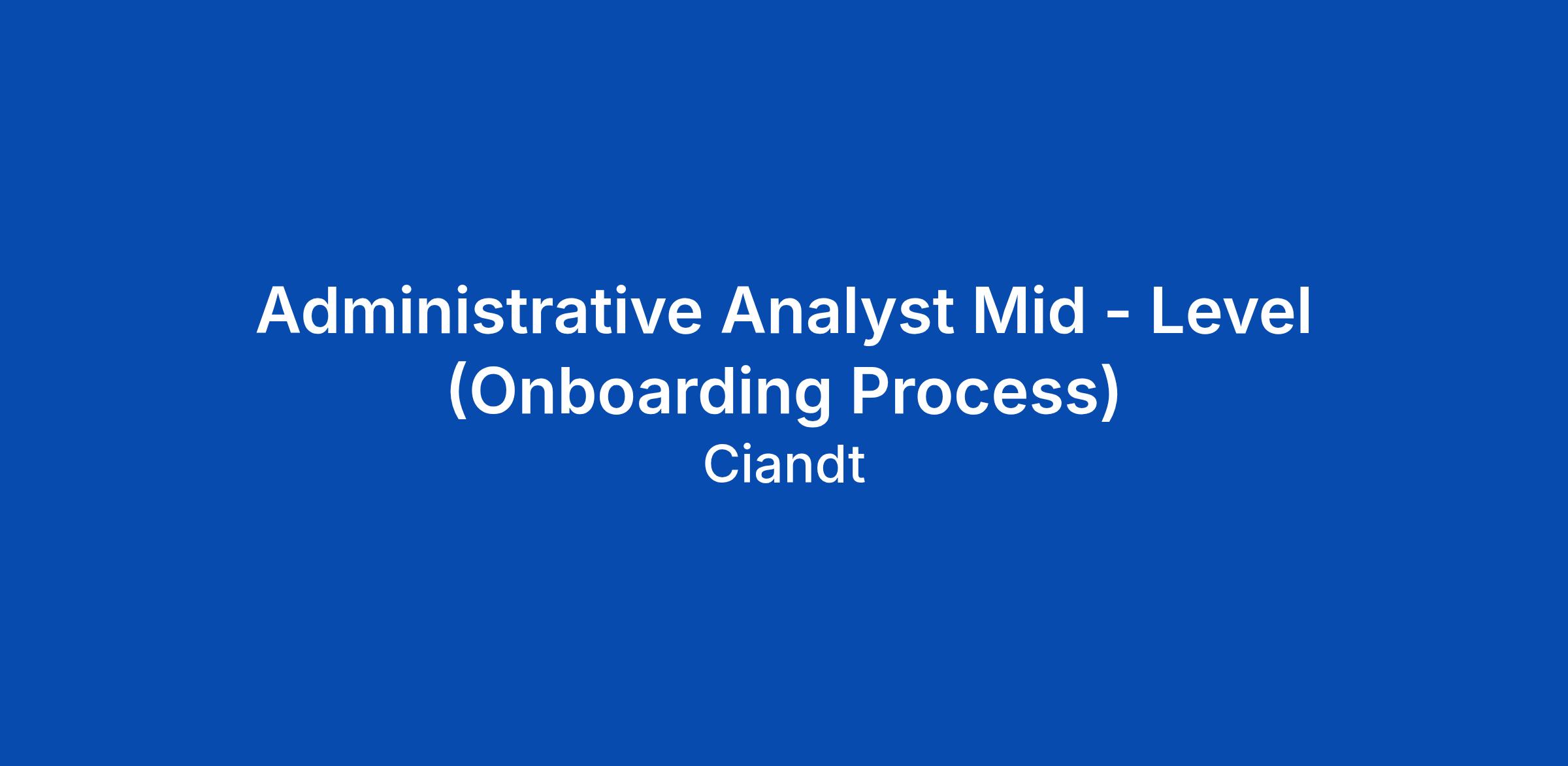 Administrative Analyst Mid - Level (Onboarding Process)

Ciandt